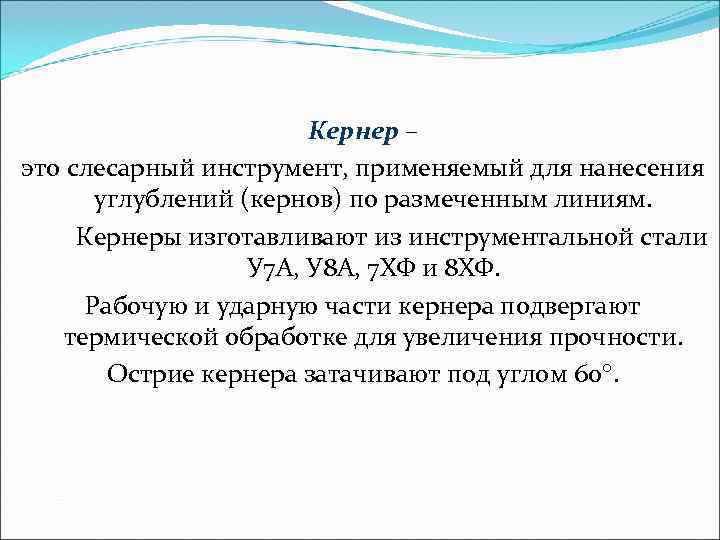 Кернер –
это слесарный инструмент, применяемый для нанесения углублений (кернов) по размеченным линиям.

Кернеры изготавливают из инструментальной стали У7А, У8А, 7ХФ и 8ХФ.

Рабочую и ударную части кернера подвергают термической обработке для увеличения прочности.

Острие кернера затачивают под углом 60°.